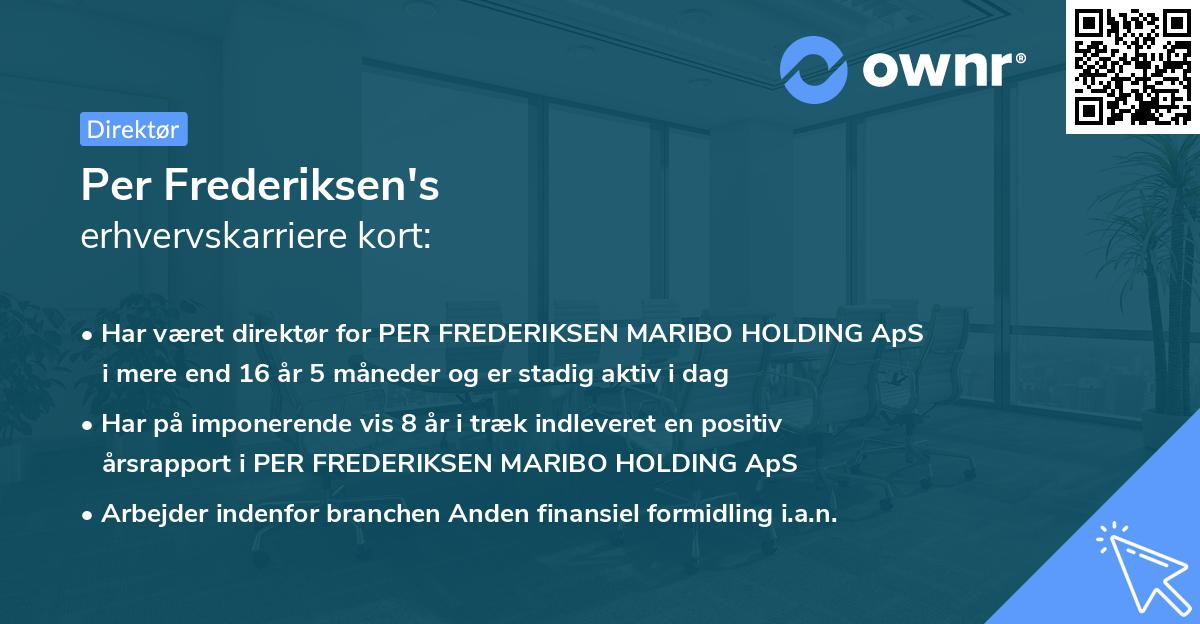 ownr®

Direktør

Per Frederiksen's
erhvervskarriere kort:

• Har været direktør for PER FREDERIKSEN MARIBO HOLDING ApS i mere end 16 år 5 måneder og er stadig aktiv i dag

• Har på imponerende vis 8 år i træk indleveret en positiv årsrapport i PER FREDERIKSEN MARIBO HOLDING ApS

• Arbejder indenfor branchen Anden finansiel formidling i.a.n.